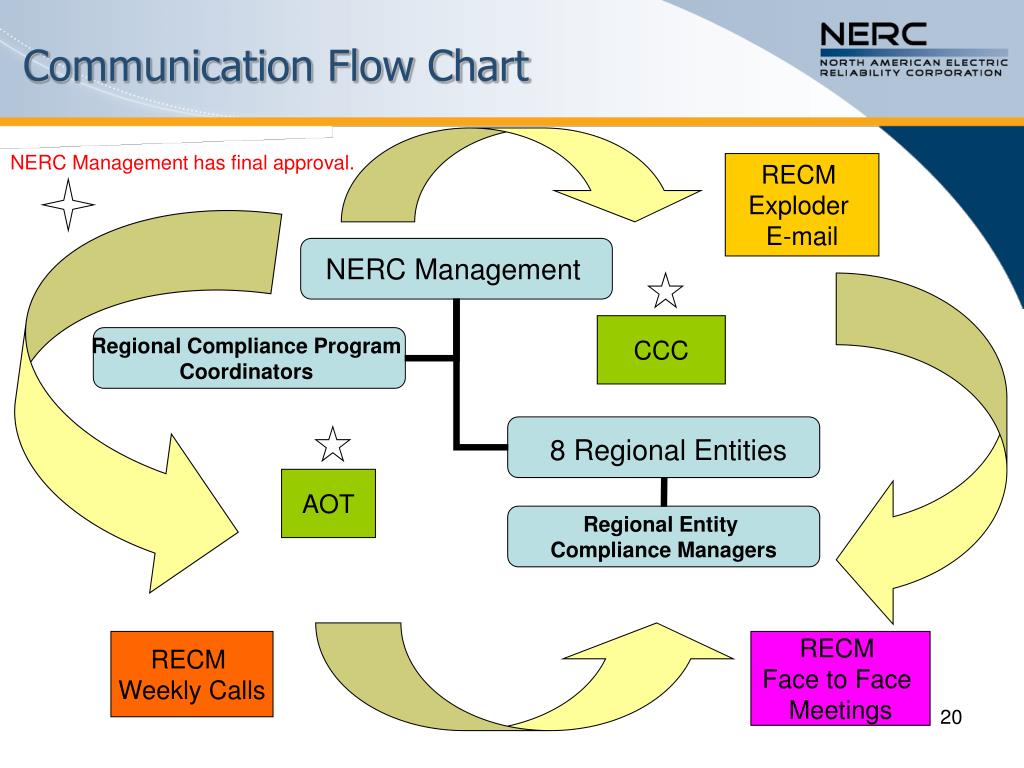 Communication Flow Chart

NERC
NORTH AMERICAN ELECTRIC RELIABILITY CORPORATION

NERC Management has final approval.

RECM Exploder E-mail

NERC Management

Regional Compliance Program Coordinators

CCC

8 Regional Entities

AOT

Regional Entity Compliance Managers

RECM Weekly Calls

RECM Face to Face Meetings

20